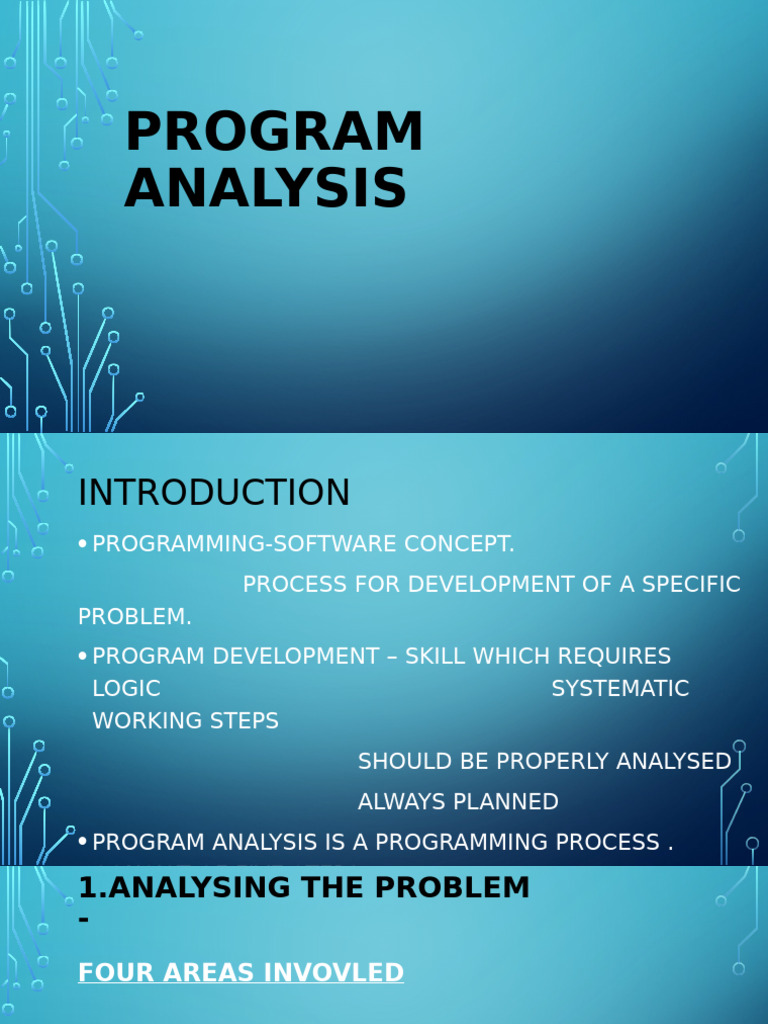 PROGRAM ANALYSIS

INTRODUCTION

• PROGRAMMING-SOFTWARE CONCEPT.

PROCESS FOR DEVELOPMENT OF A SPECIFIC PROBLEM.

• PROGRAM DEVELOPMENT – SKILL WHICH REQUIRES LOGIC SYSTEMATIC WORKING STEPS

SHOULD BE PROPERLY ANALYSED

ALWAYS PLANNED

• PROGRAM ANALYSIS IS A PROGRAMMING PROCESS .

1.ANALYSING THE PROBLEM -

FOUR AREAS INVOVLED